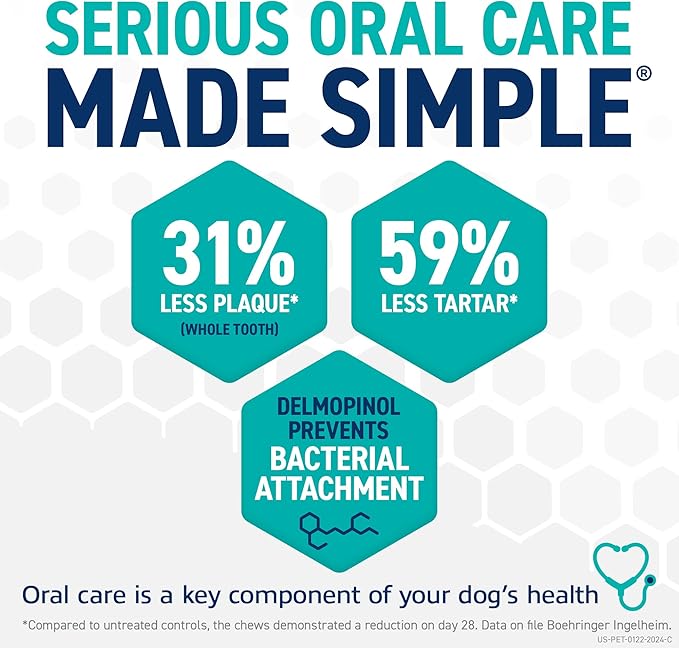 SERIOUS ORAL CARE
MADE SIMPLE®

31%
LESS PLAQUE*
(WHOLE TOOTH)

59%
LESS TARTAR*

DELMOPINOL PREVENTS
BACTERIAL ATTACHMENT

Oral care is a key component of your dog's health

*Compared to untreated controls, the chews demonstrated a reduction on day 28. Data on file Boehringer Ingelheim.
US-PET-0122-2024-C